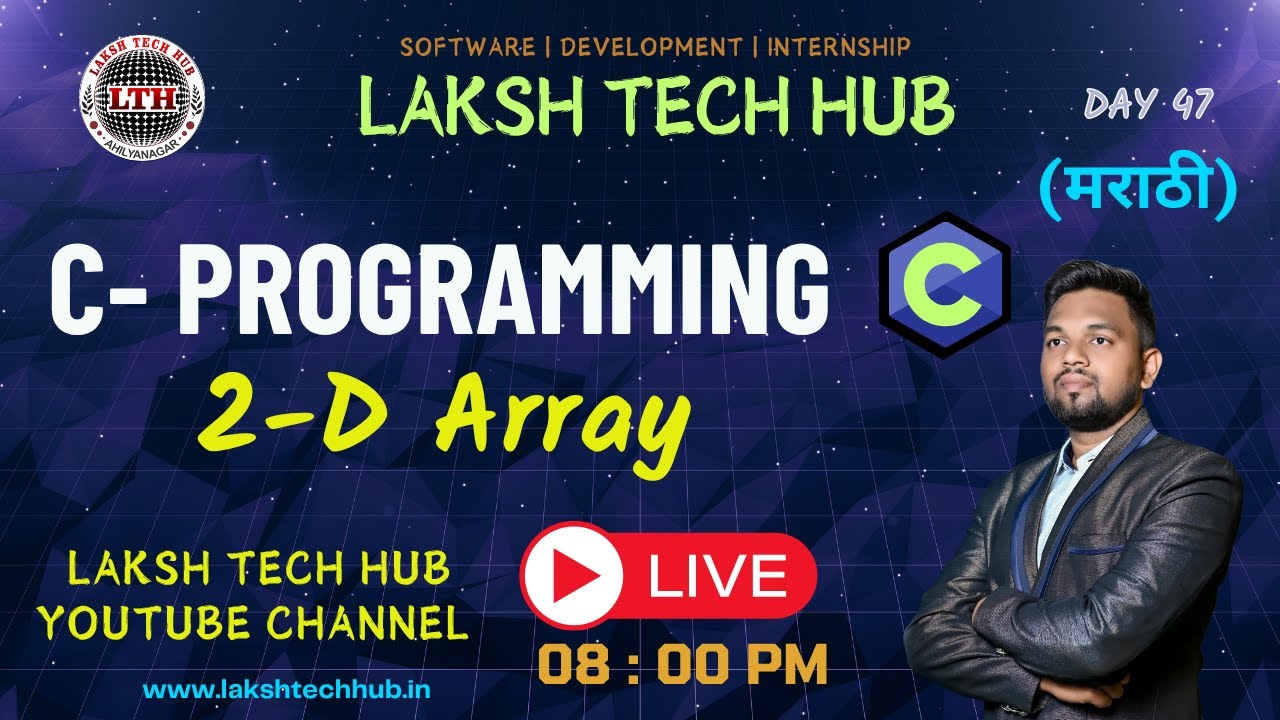 LAKSH TECH HUB
LTH
AHILYANAGAR

SOFTWARE | DEVELOPMENT | INTERNSHIP
LAKSH TECH HUB

DAY 47
(मराठी)

C- PROGRAMMING
C
2-D Array

LAKSH TECH HUB
YOUTUBE CHANNEL

LIVE
08 : 00 PM

www.lakshtechhub.in